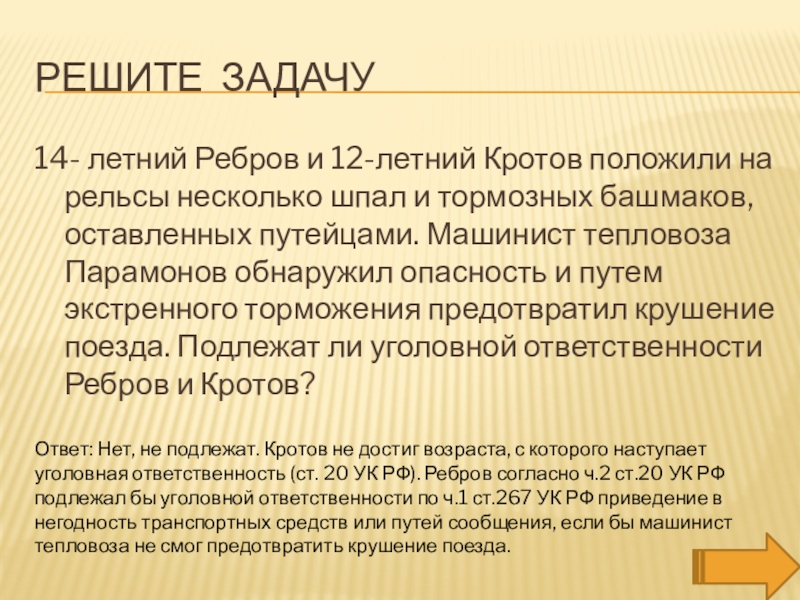 РЕШИТЕ ЗАДАЧУ

14- летний Ребров и 12-летний Кротов положили на рельсы несколько шпал и тормозных башмаков, оставленных путейцами. Машинист тепловоза Парамонов обнаружил опасность и путем экстренного торможения предотвратил крушение поезда. Подлежат ли уголовной ответственности Ребров и Кротов?

Ответ: Нет, не подлежат. Кротов не достиг возраста, с которого наступает уголовная ответственность (ст. 20 УК РФ). Ребров согласно ч.2 ст.20 УК РФ подлежал бы уголовной ответственности по ч.1 ст.267 УК РФ приведение в негодность транспортных средств или путей сообщения, если бы машинист тепловоза не смог предотвратить крушение поезда.